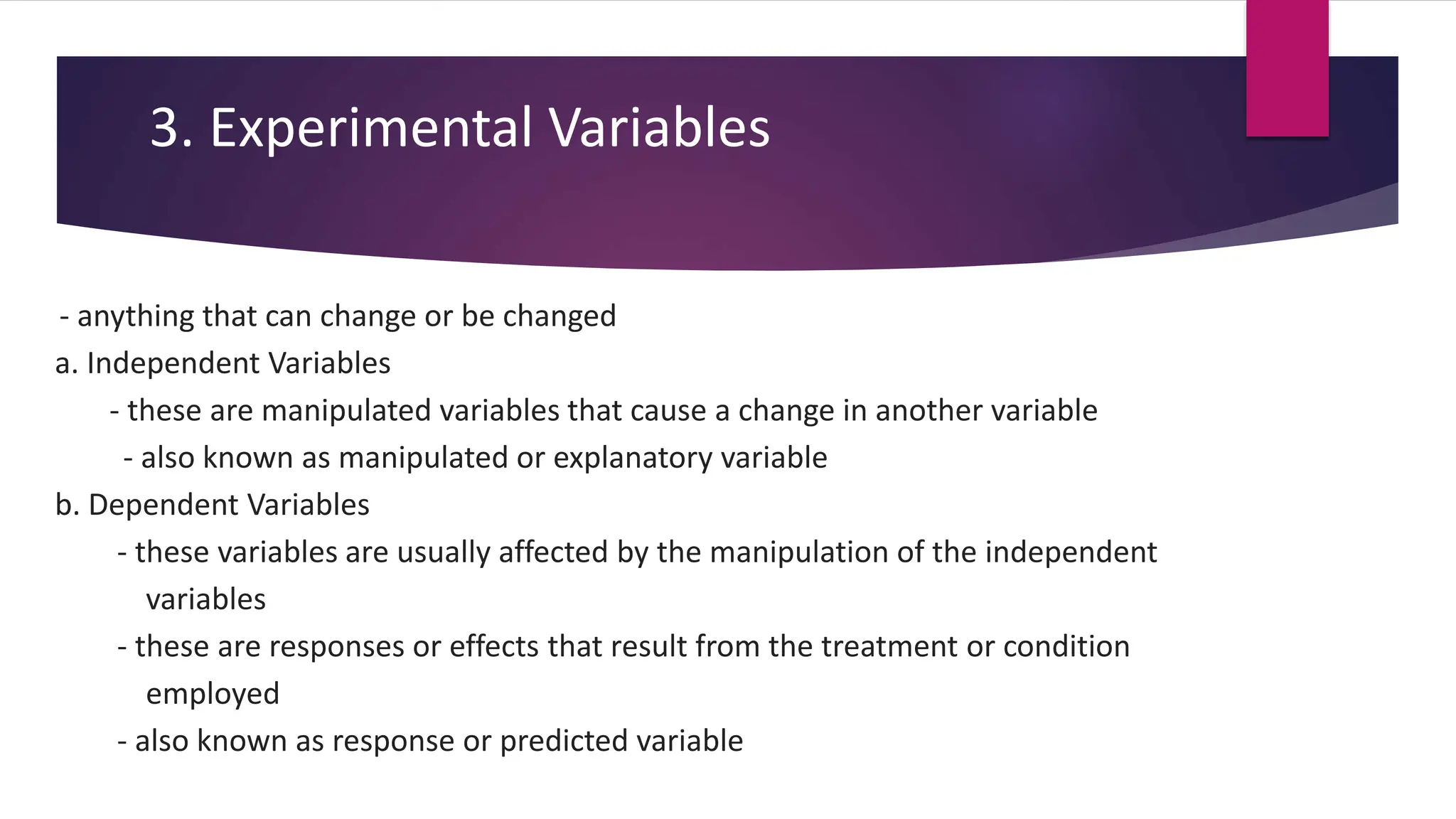 3. Experimental Variables

- anything that can change or be changed

a. Independent Variables

- these are manipulated variables that cause a change in another variable

- also known as manipulated or explanatory variable

b. Dependent Variables

- these variables are usually affected by the manipulation of the independent variables

- these are responses or effects that result from the treatment or condition employed

- also known as response or predicted variable